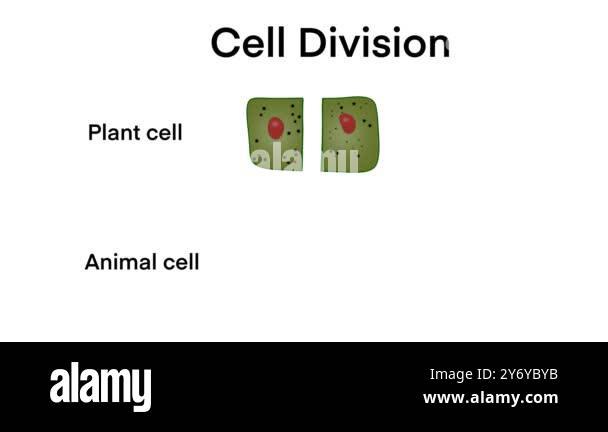 Cell Division

Plant cell

alamy

Animal cell

alamy

Image ID: 2Y6YBYB
www.alamy.com